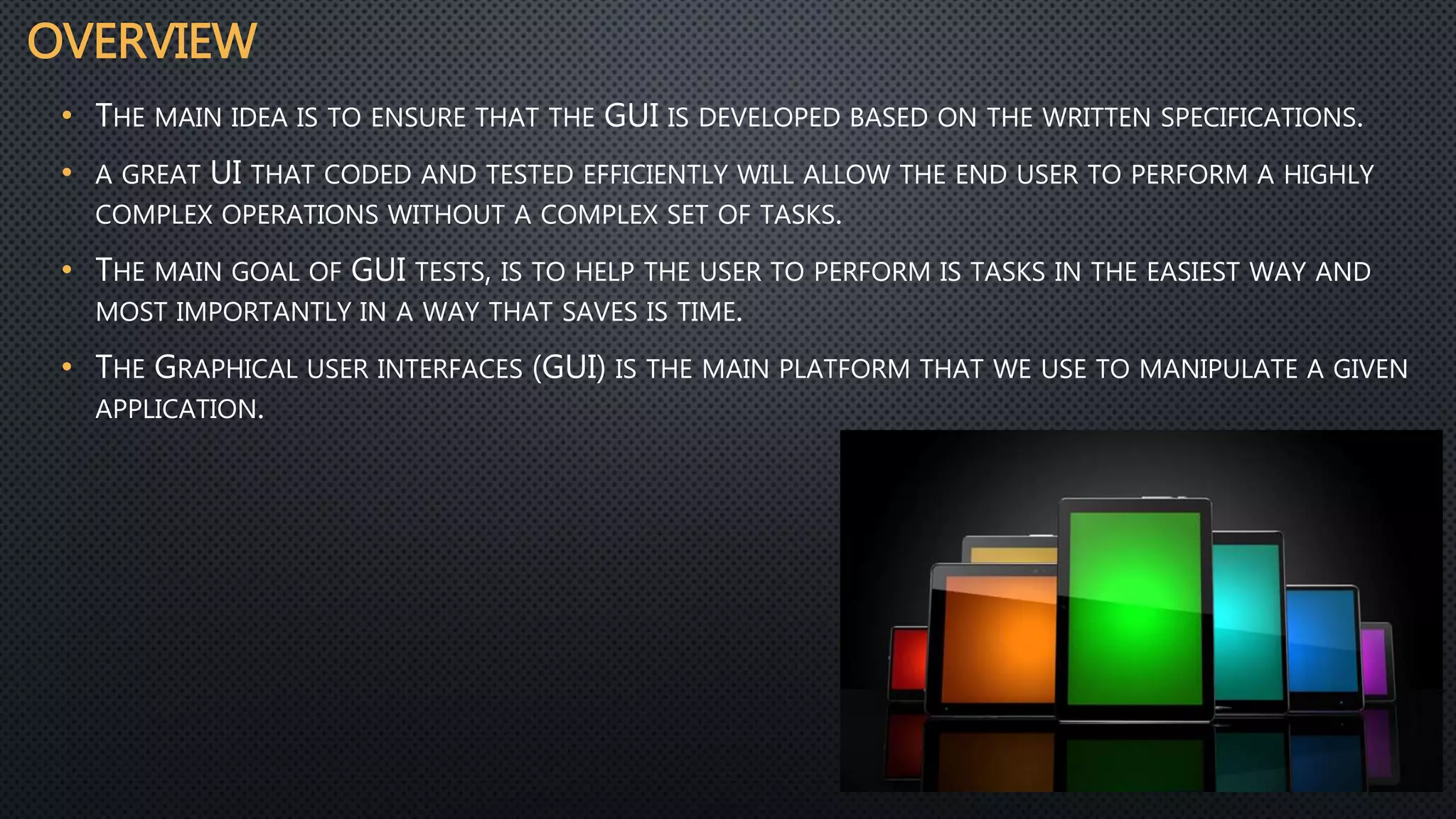 OVERVIEW

• The main idea is to ensure that the GUI is developed based on the written specifications.

• A great UI that coded and tested efficiently will allow the end user to perform a highly complex operations without a complex set of tasks.

• The main goal of GUI tests, is to help the user to perform is tasks in the easiest way and most importantly in a way that saves is time.

• The Graphical user interfaces (GUI) is the main platform that we use to manipulate a given application.